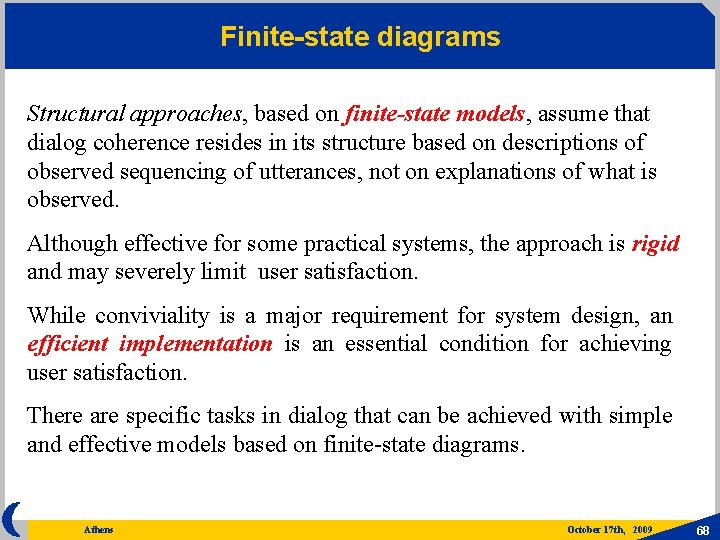 Finite-state diagrams

Structural approaches, based on finite-state models, assume that dialog coherence resides in its structure based on descriptions of observed sequencing of utterances, not on explanations of what is observed.

Although effective for some practical systems, the approach is rigid and may severely limit user satisfaction.

While conviviality is a major requirement for system design, an efficient implementation is an essential condition for achieving user satisfaction.

There are specific tasks in dialog that can be achieved with simple and effective models based on finite-state diagrams.

Athens

October 17th, 2009

68